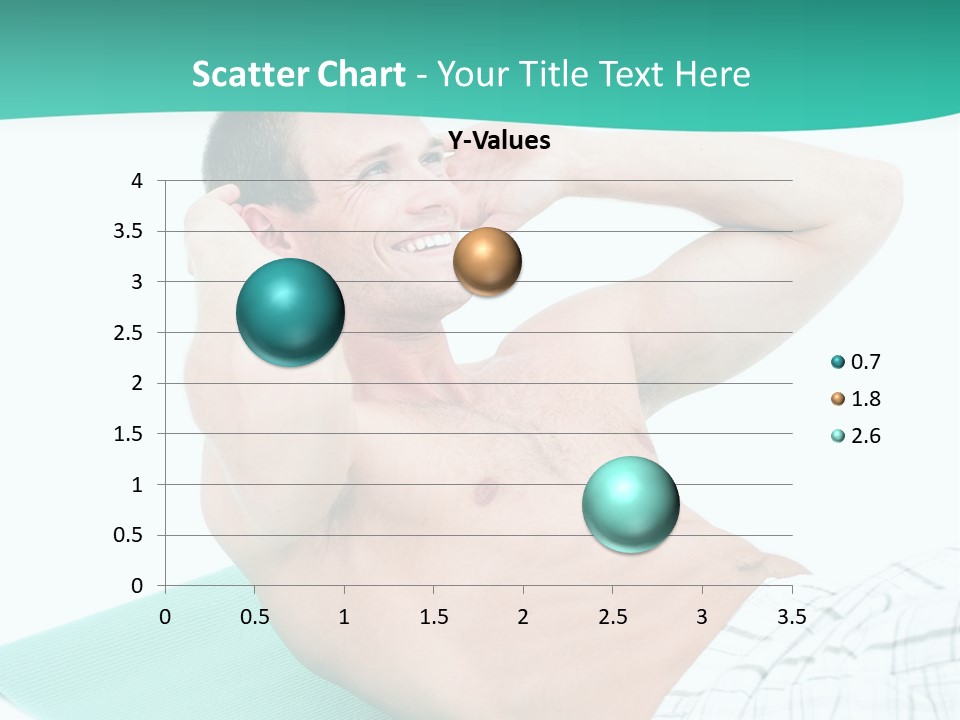 Scatter Chart - Your Title Text Here

Y-Values

4
3.5
3
2.5
2
1.5
1
0.5
0

0 0.5 1 1.5 2 2.5 3 3.5

0.7
1.8
2.6